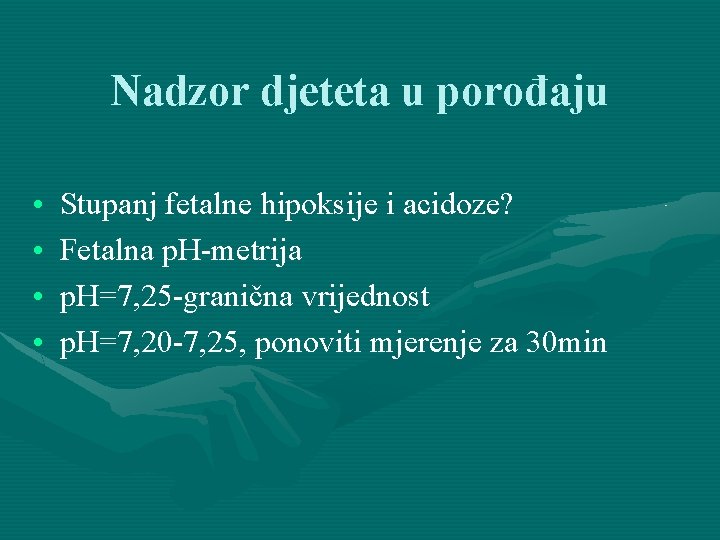 Nadzor djeteta u porođaju

• Stupanj fetalne hipoksije i acidoze?
• Fetalna pH-metrija
• pH=7,25-granična vrijednost
• pH=7,20-7,25, ponoviti mjerenje za 30min